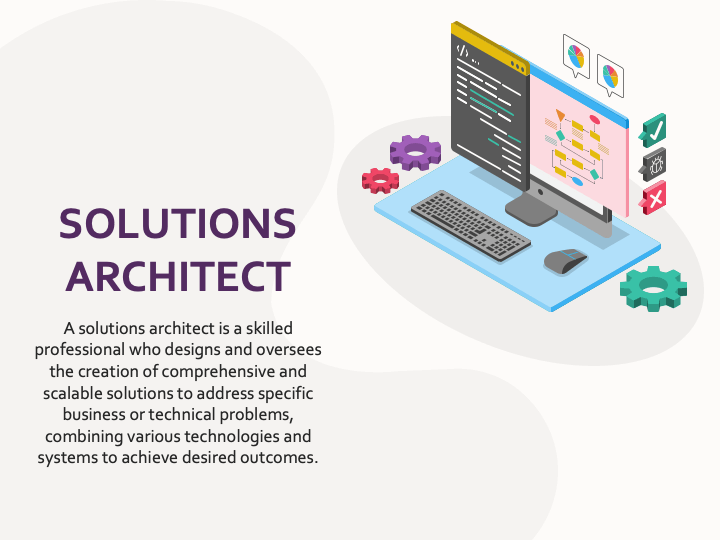 SOLUTIONS ARCHITECT

A solutions architect is a skilled professional who designs and oversees the creation of comprehensive and scalable solutions to address specific business or technical problems, combining various technologies and systems to achieve desired outcomes.